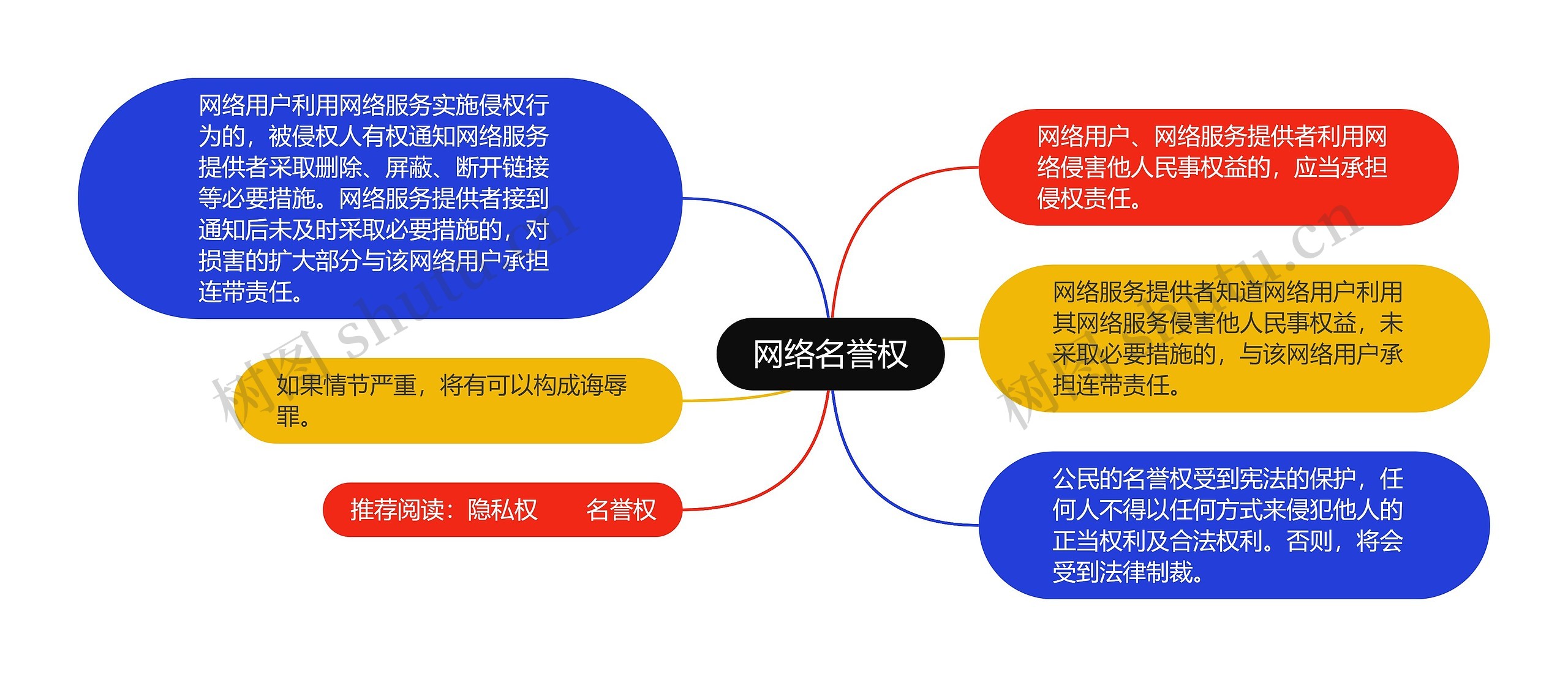 网络名誉权

网络用户利用网络服务实施侵权行为的，被侵权人有权通知网络服务提供者采取删除、屏蔽、断开链接等必要措施。网络服务提供者接到通知后未及时采取必要措施的，对损害的扩大部分与该网络用户承担连带责任。

如果情节严重，将有可以构成诲辱罪。

推荐阅读：隐私权　　名誉权

网络用户、网络服务提供者利用网络侵害他人民事权益的，应当承担侵权责任。

网络服务提供者知道网络用户利用其网络服务侵害他人民事权益，未采取必要措施的，与该网络用户承担连带责任。

公民的名誉权受到宪法的保护，任何人不得以任何方式来侵犯他人的正当权利及合法权利。否则，将会受到法律制裁。

树图 shutu.cn

树图 shutu.cn